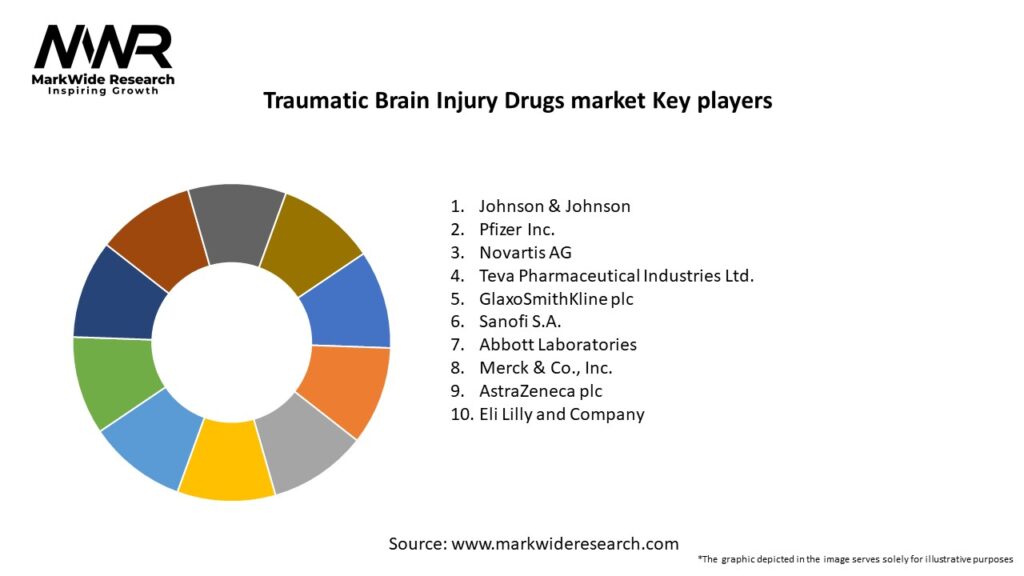 MWR
MarkWide Research
Inspiring Growth

Traumatic Brain Injury Drugs market Key players

1. Johnson & Johnson
2. Pfizer Inc.
3. Novartis AG
4. Teva Pharmaceutical Industries Ltd.
5. GlaxoSmithKline plc
6. Sanofi S.A.
7. Abbott Laboratories
8. Merck & Co., Inc.
9. AstraZeneca plc
10. Eli Lilly and Company

Source: www.markwideresearch.com

*The graphic depicted in the image serves solely for illustrative purposes